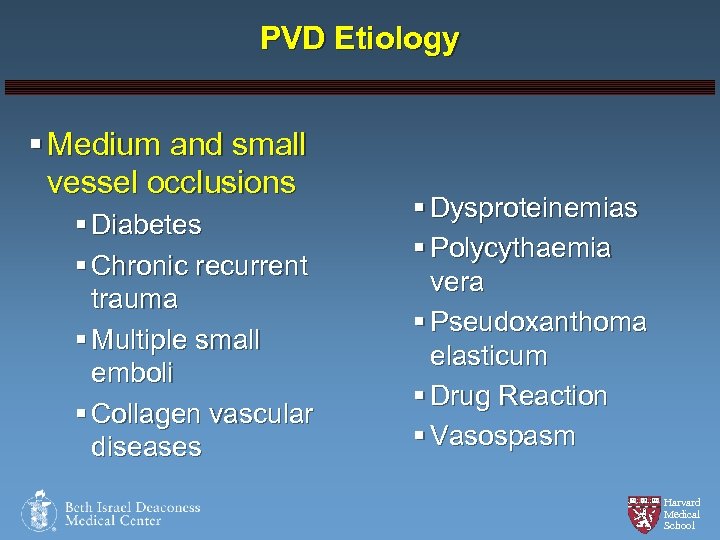 PVD Etiology

▪ Medium and small vessel occlusions
▪ Diabetes
▪ Chronic recurrent trauma
▪ Multiple small emboli
▪ Collagen vascular diseases

▪ Dysproteinemias
▪ Polycythaemia vera
▪ Pseudoxanthoma elasticum
▪ Drug Reaction
▪ Vasospasm

Beth Israel Deaconess Medical Center

Harvard Medical School